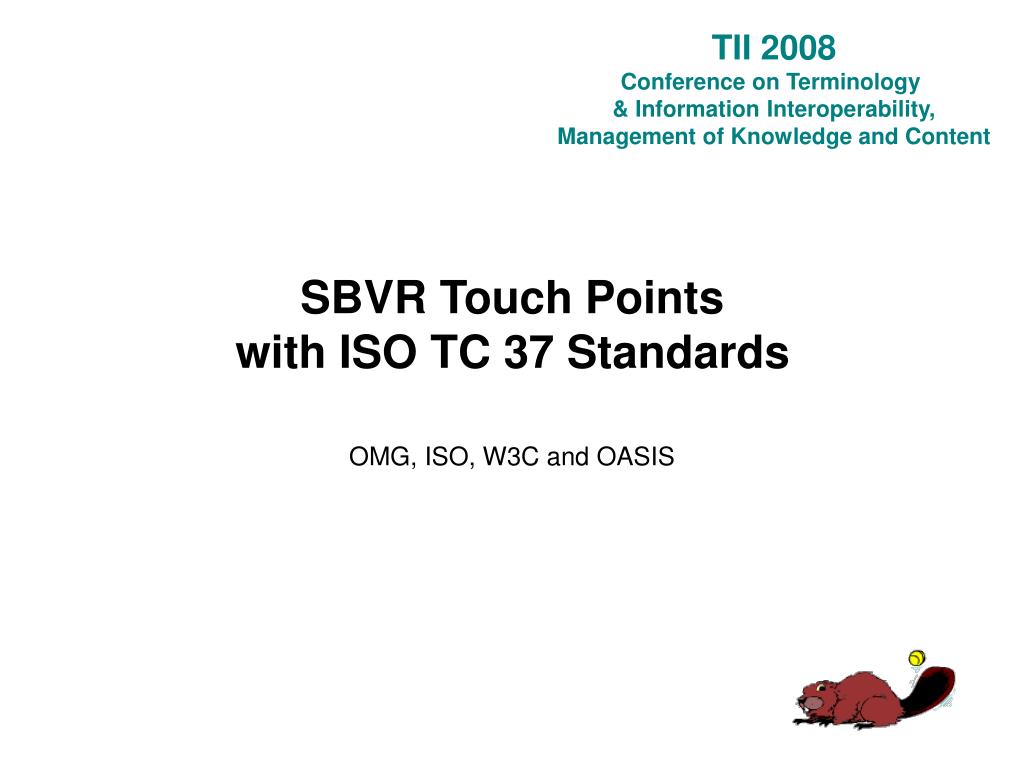 TII 2008
Conference on Terminology
& Information Interoperability,
Management of Knowledge and Content

SBVR Touch Points
with ISO TC 37 Standards

OMG, ISO, W3C and OASIS